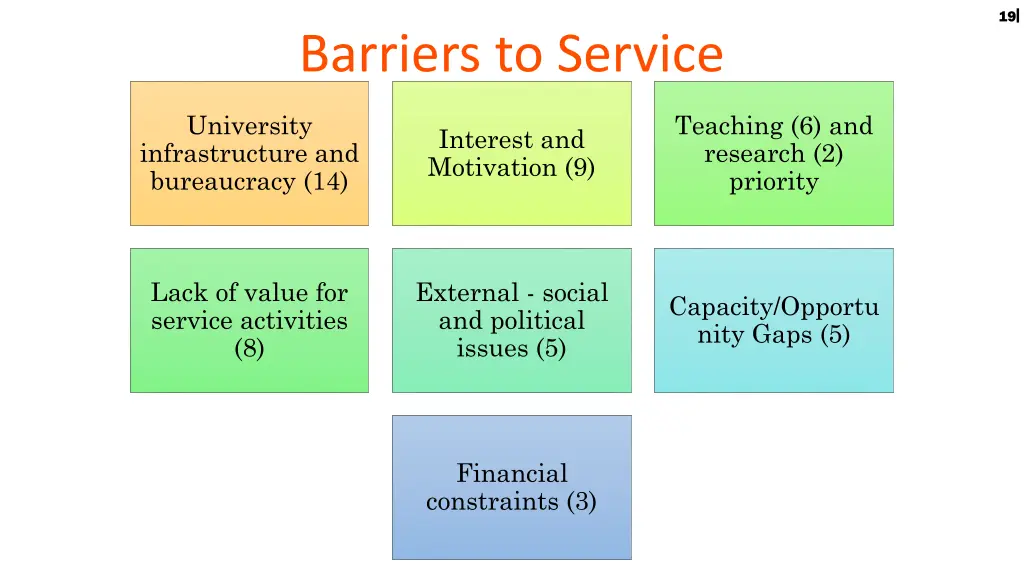 19

Barriers to Service

University infrastructure and bureaucracy (14)

Interest and Motivation (9)

Teaching (6) and research (2) priority

Lack of value for service activities (8)

External - social and political issues (5)

Capacity/Opportunity Gaps (5)

Financial constraints (3)